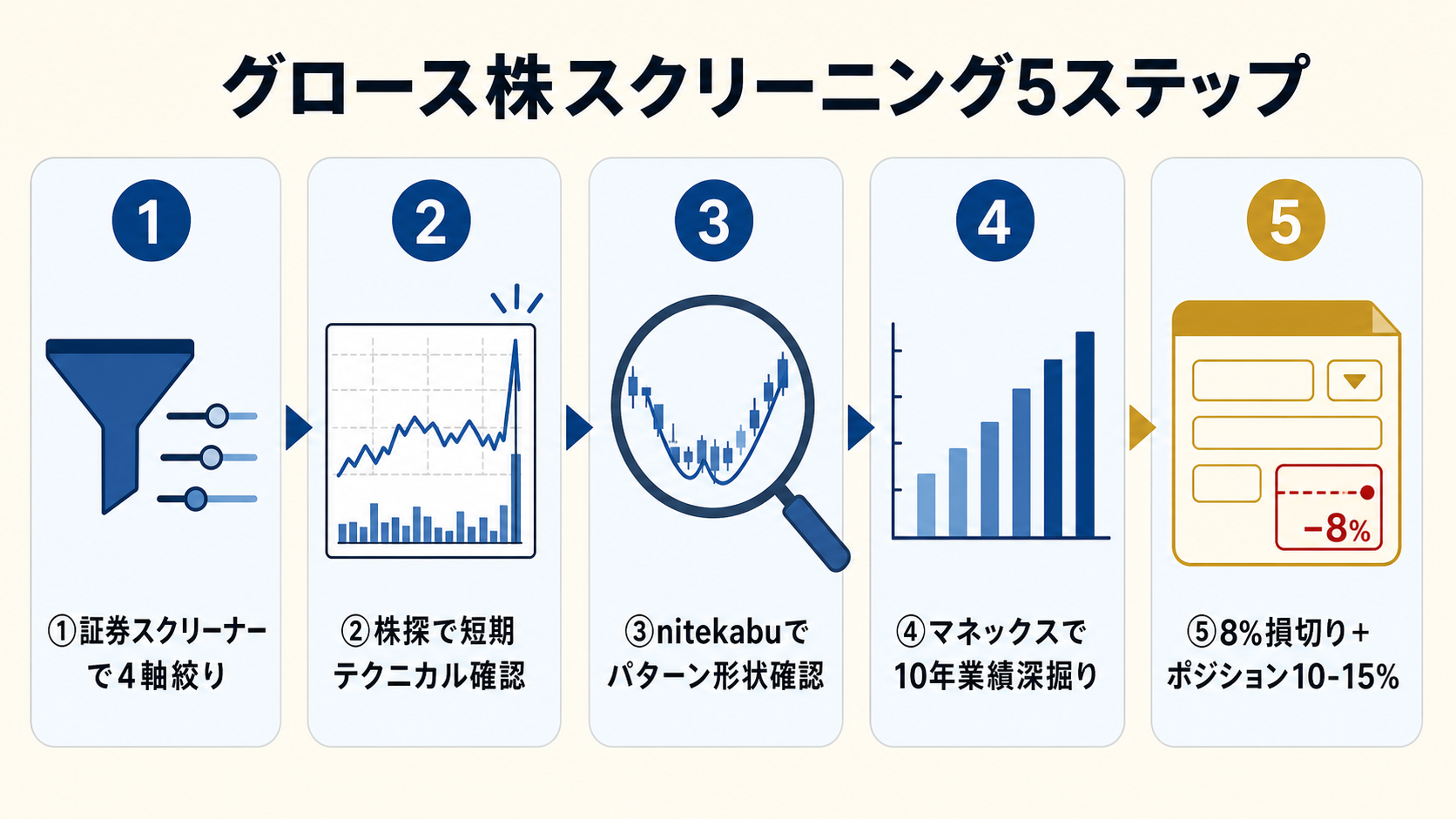 グロース株スクリーニング5ステップ

1

①証券スクリーナーで4軸絞り

2

②株探で短期テクニカル確認

3

③nitekabuでパターン形状確認

4

④マネックスで10年業績深掘り

5

−8%

⑤8%損切り＋ポジション10-15%